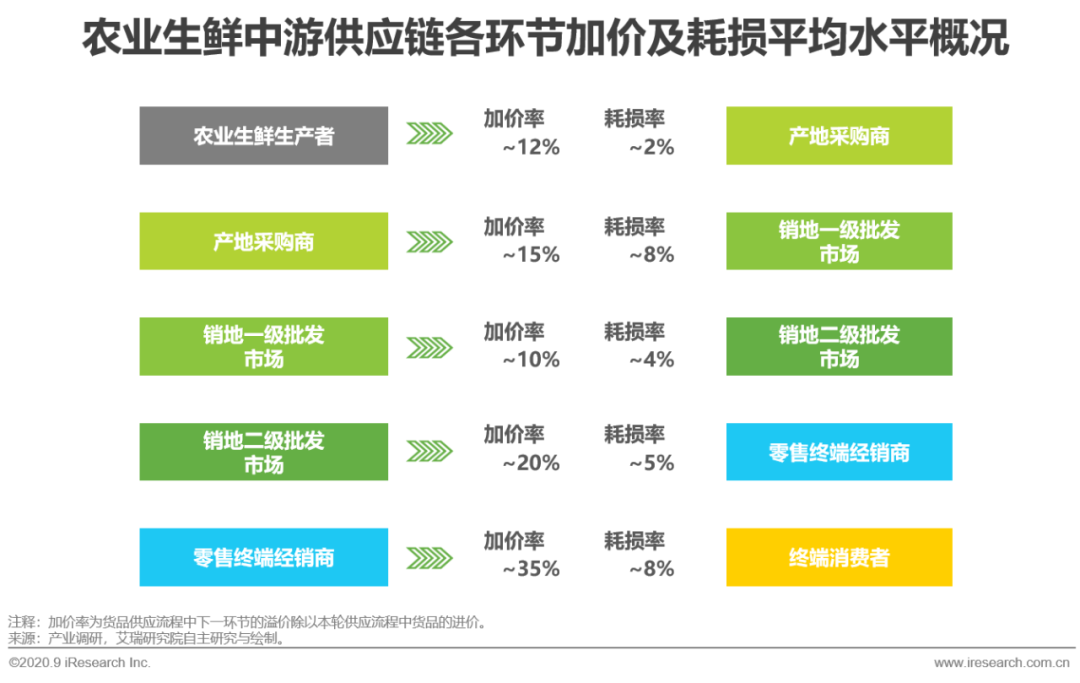 农业生鲜中游供应链各环节加价及耗损平均水平概况

农业生鲜生产者
加价率 ~12%
耗损率 ~2%
产地采购商

产地采购商
加价率 ~15%
耗损率 ~8%
销地一级批发市场

销地一级批发市场
加价率 ~10%
耗损率 ~4%
销地二级批发市场

销地二级批发市场
加价率 ~20%
耗损率 ~5%
零售终端经销商

零售终端经销商
加价率 ~35%
耗损率 ~8%
终端消费者

注释：加价率为货品供应流程中下一环节的溢价除以本轮供应流程中货品的进价。
来源：产业调研，艾瑞研究院自主研究与绘制。

©2020.9 iResearch Inc.
www.iresearch.com.cn